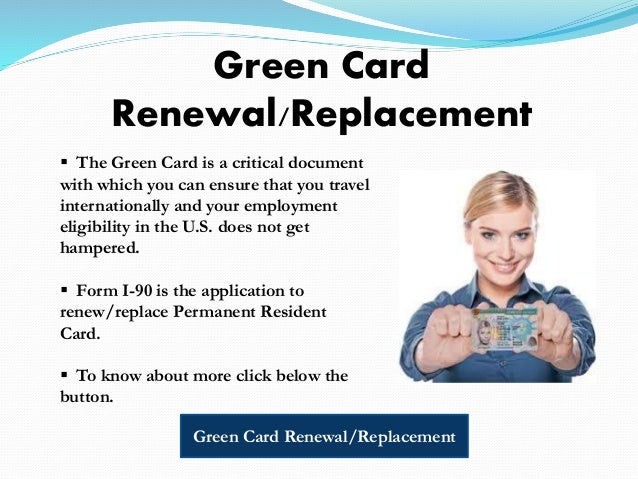 Green Card Renewal/Replacement

▪ The Green Card is a critical document with which you can ensure that you travel internationally and your employment eligibility in the U.S. does not get hampered.

▪ Form I-90 is the application to renew/replace Permanent Resident Card.

▪ To know about more click below the button.

Green Card Renewal/Replacement